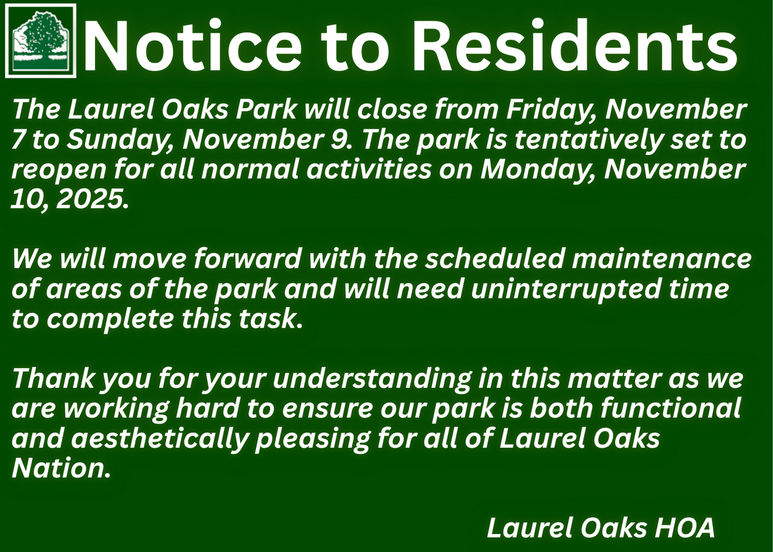 Notice to Residents

The Laurel Oaks Park will close from Friday, November 7 to Sunday, November 9. The park is tentatively set to reopen for all normal activities on Monday, November 10, 2025.

We will move forward with the scheduled maintenance of areas of the park and will need uninterrupted time to complete this task.

Thank you for your understanding in this matter as we are working hard to ensure our park is both functional and aesthetically pleasing for all of Laurel Oaks Nation.

Laurel Oaks HOA